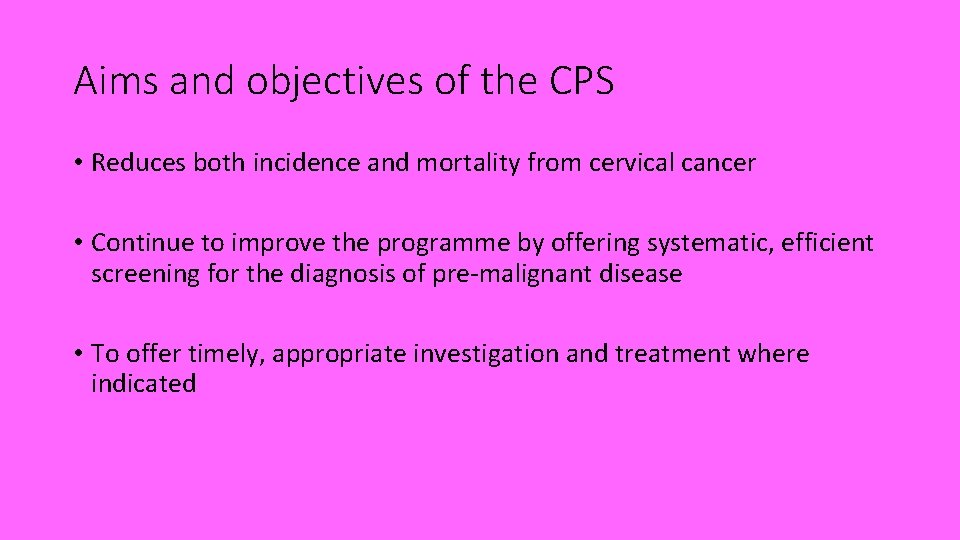 Aims and objectives of the CPS

• Reduces both incidence and mortality from cervical cancer

• Continue to improve the programme by offering systematic, efficient screening for the diagnosis of pre-malignant disease

• To offer timely, appropriate investigation and treatment where indicated